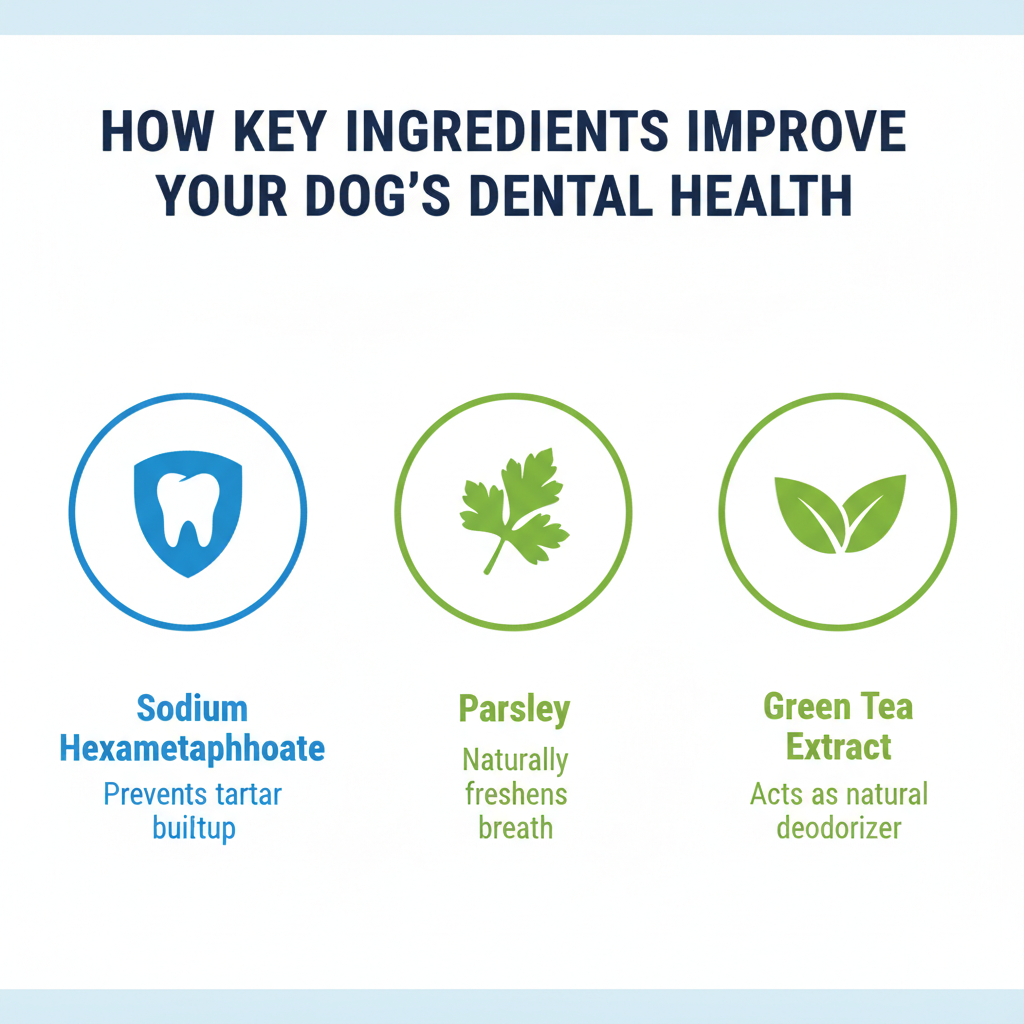 HOW KEY INGREDIENTS IMPROVE YOUR DOG'S DENTAL HEALTH

Sodium Hexametaphhoate
Prevents tartar builtup

Parsley
Naturally freshens breath

Green Tea Extract
Acts as natural deodorizer